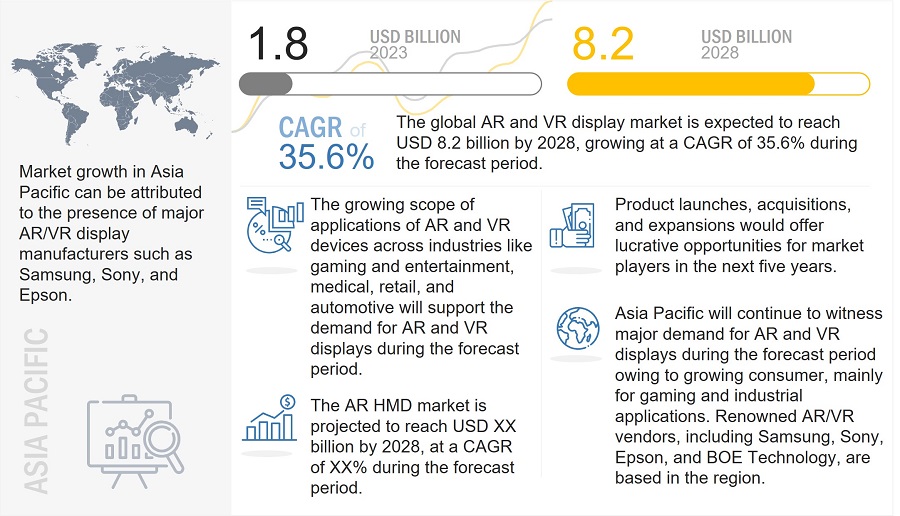 Market growth in Asia Pacific can be attributed to the presence of major AR/VR display manufacturers such as Samsung, Sony, and Epson.

ASIA PACIFIC

1.8 USD BILLION 2023

8.2 USD BILLION 2028

CAGR of 35.6%

The global AR and VR display market is expected to reach USD 8.2 billion by 2028, growing at a CAGR of 35.6% during the forecast period.

The growing scope of applications of AR and VR devices across industries like gaming and entertainment, medical, retail, and automotive will support the demand for AR and VR displays during the forecast period.

The AR HMD market is projected to reach USD XX billion by 2028, at a CAGR of XX% during the forecast period.

Product launches, acquisitions, and expansions would offer lucrative opportunities for market players in the next five years.

Asia Pacific will continue to witness major demand for AR and VR displays during the forecast period owing to growing consumer, mainly for gaming and industrial applications. Renowned AR/VR vendors, including Samsung, Sony, Epson, and BOE Technology, are based in the region.